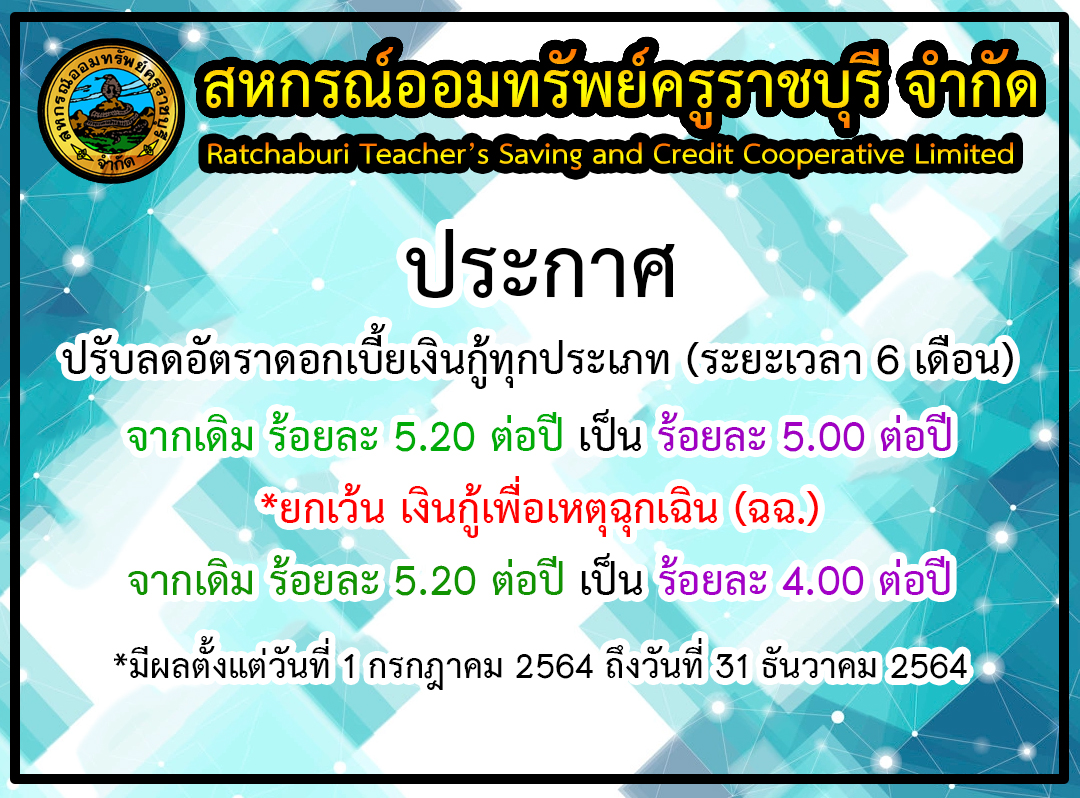 สหกรณ์ออมทรัพย์ครูราชบุรี จำกัด
จำกัด
สหกรณ์ออมทรัพย์ครูราชบุรี จำกัด
Ratchaburi Teacher's Saving and Credit Cooperative Limited

ประกาศ

ปรับลดอัตราดอกเบี้ยเงินกู้ทุกประเภท (ระยะเวลา 6 เดือน)

จากเดิม ร้อยละ 5.20 ต่อปี เป็น ร้อยละ 5.00 ต่อปี

*ยกเว้น เงินกู้เพื่อเหตุฉุกเฉิน (ฉฉ.)

จากเดิม ร้อยละ 5.20 ต่อปี เป็น ร้อยละ 4.00 ต่อปี

*มีผลตั้งแต่วันที่ 1 กรกฎาคม 2564 ถึงวันที่ 31 ธันวาคม 2564